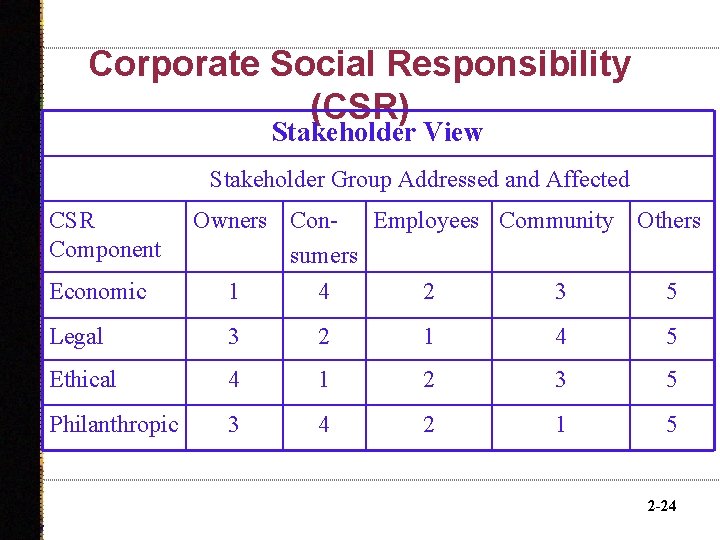 Corporate Social Responsibility (CSR)

Stakeholder View

Stakeholder Group Addressed and Affected

| CSR Component | Owners | Consumers | Employees | Community | Others |
|---|---|---|---|---|---|
| Economic | 1 | 4 | 2 | 3 | 5 |
| Legal | 3 | 2 | 1 | 4 | 5 |
| Ethical | 4 | 1 | 2 | 3 | 5 |
| Philanthropic | 3 | 4 | 2 | 1 | 5 |

2-24